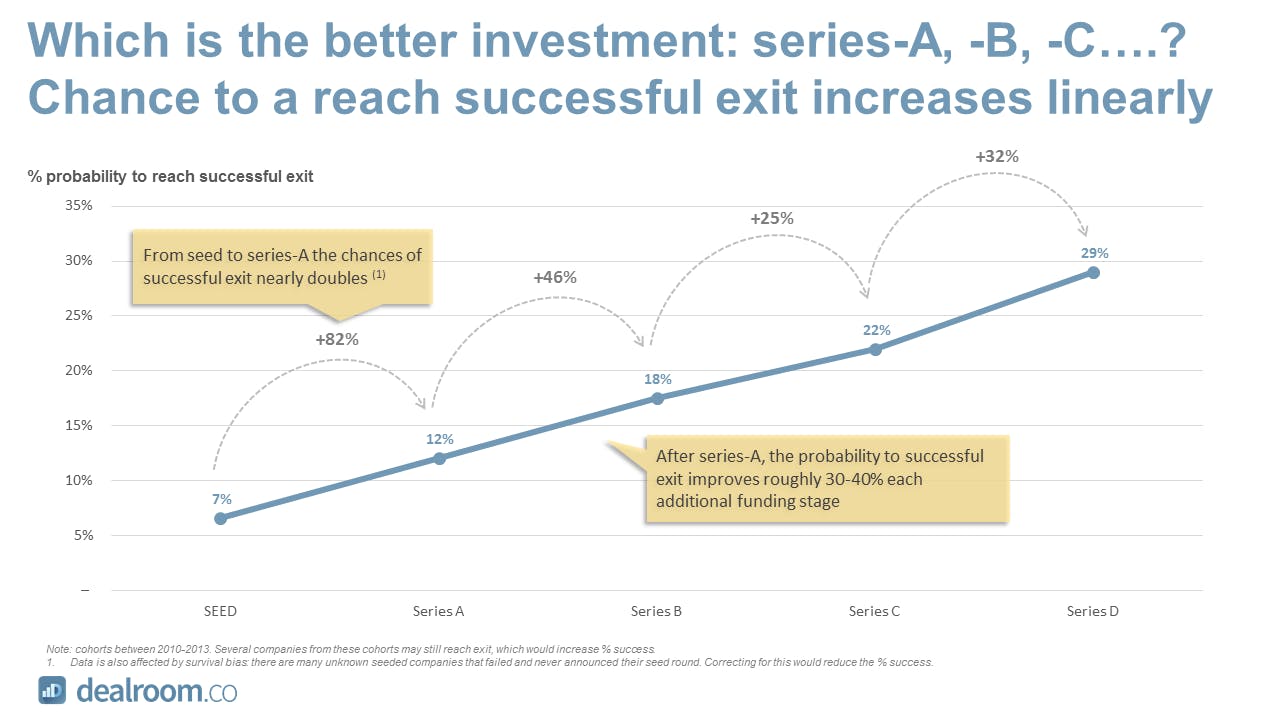 Which is the better investment: series-A, -B, -C….?
Chance to a reach successful exit increases linearly

% probability to reach successful exit

35%
30%
25%
20%
15%
10%
5%
–

From seed to series-A the chances of successful exit nearly doubles $^{(1)}$

+82%
+46%
+25%
+32%

7%
12%
18%
22%
29%

After series-A, the probability to successful exit improves roughly 30-40% each additional funding stage

SEED
Series A
Series B
Series C
Series D

Note: cohorts between 2010-2013. Several companies from these cohorts may still reach exit, which would increase % success.
1. Data is also affected by survival bias: there are many unknown seeded companies that failed and never announced their seed round. Correcting for this would reduce the % success.

dealroom.co